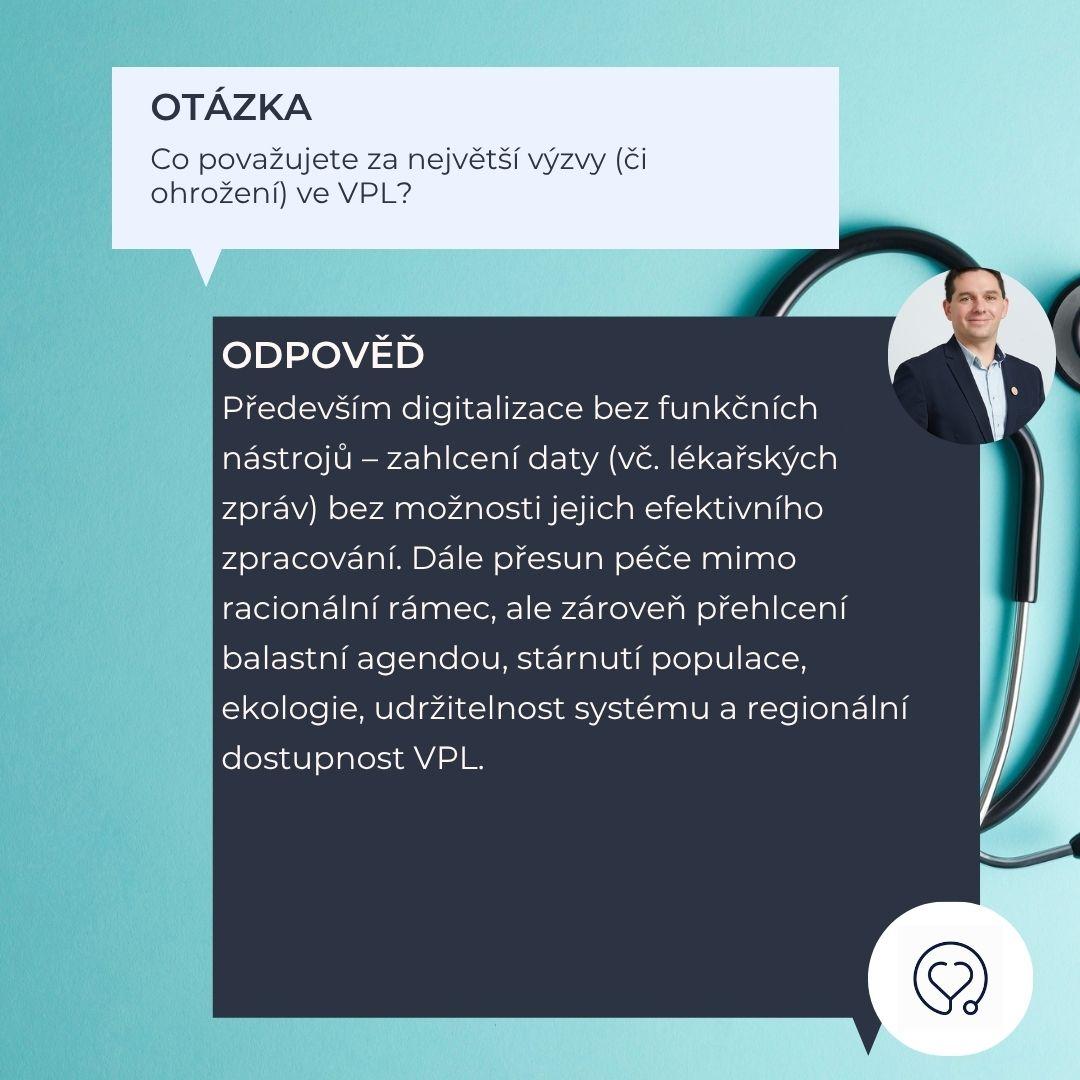 OTÁZKA

Co považujete za největší výzvy (či ohrožení) ve VPL?

ODPOVĚĎ

Především digitalizace bez funkčních nástrojů – zahlcení daty (vč. lékařských zpráv) bez možnosti jejich efektivního zpracování. Dále přesun péče mimo racionální rámec, ale zároveň přehlcení balastní agendou, stárnutí populace, ekologie, udržitelnost systému a regionální dostupnost VPL.